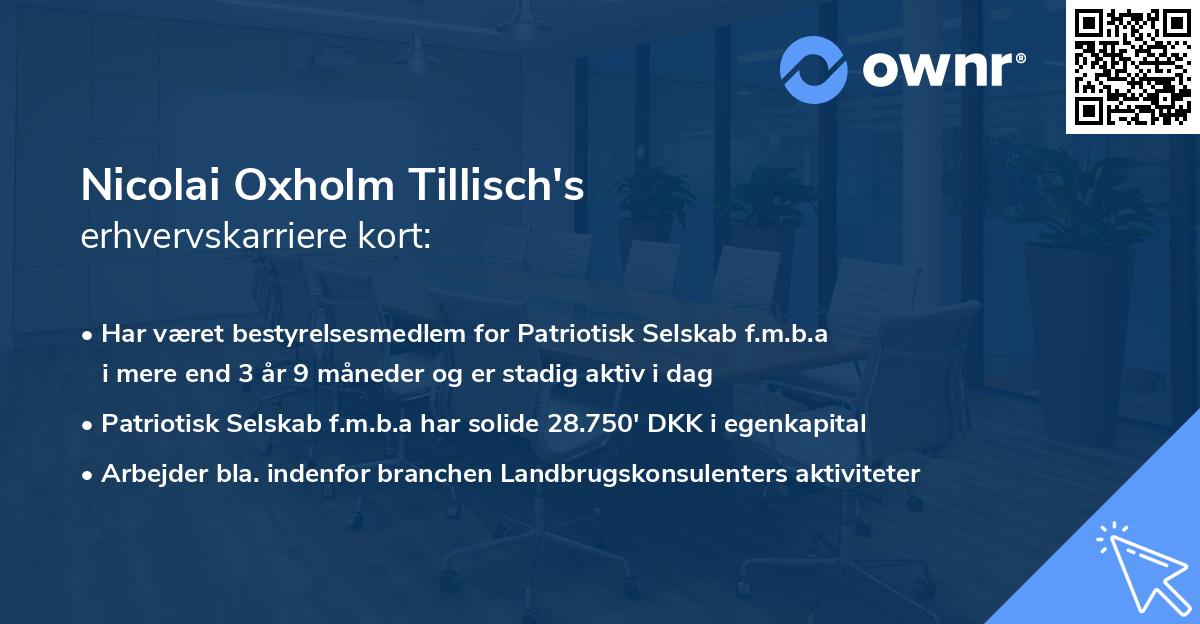 ownr®

Nicolai Oxholm Tillisch's
erhvervskarriere kort:

• Har været bestyrelsesmedlem for Patriotisk Selskab f.m.b.a i mere end 3 år 9 måneder og er stadig aktiv i dag
• Patriotisk Selskab f.m.b.a har solide 28.750' DKK i egenkapital
• Arbejder bla. indenfor branchen Landbrugskonsulenters aktiviteter